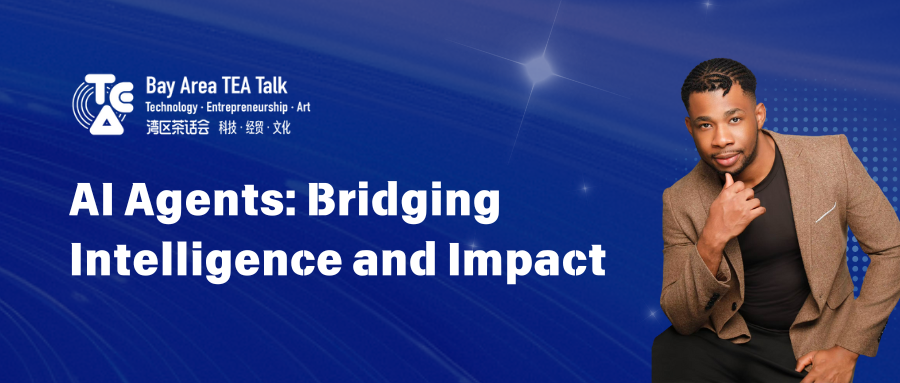 TEA

Bay Area TEA Talk
Technology · Entrepreneurship · Art
湾区茶话会 科技 · 经贸 · 文化

AI Agents: Bridging Intelligence and Impact